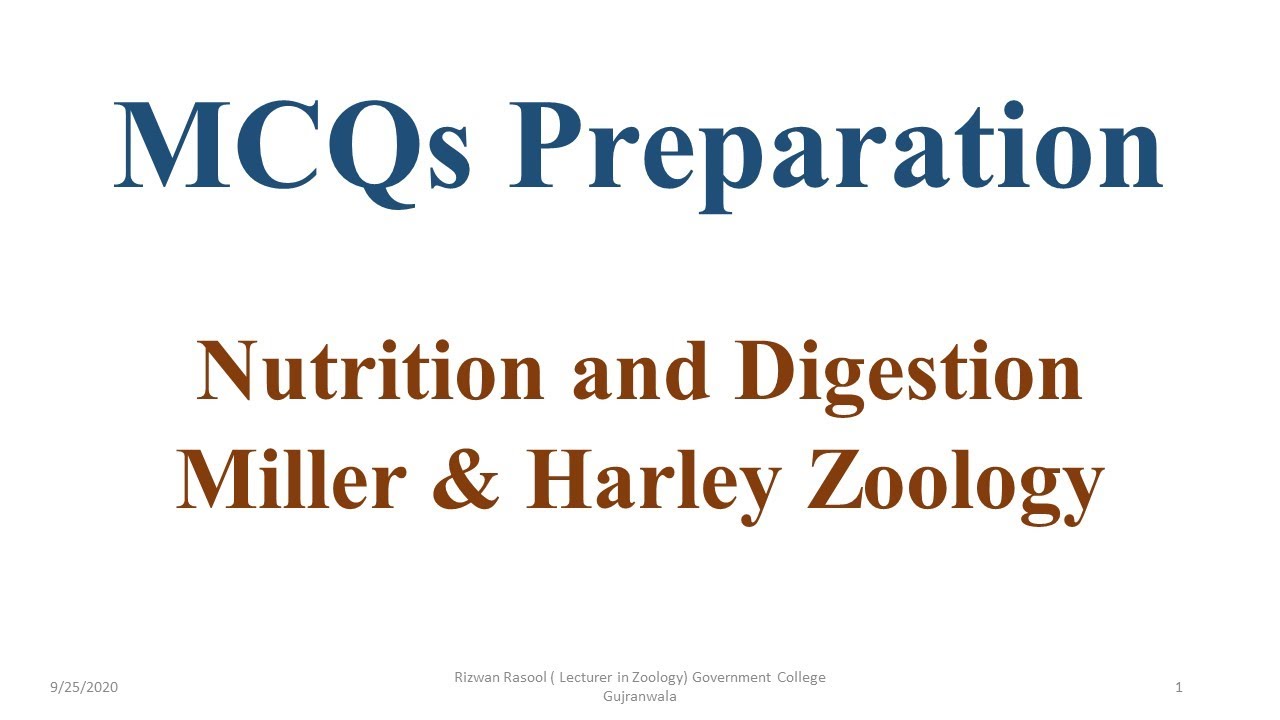 MCQs Preparation

Nutrition and Digestion
Miller & Harley Zoology

9/25/2020

Rizwan Rasool ( Lecturer in Zoology) Government College Gujranwala

1